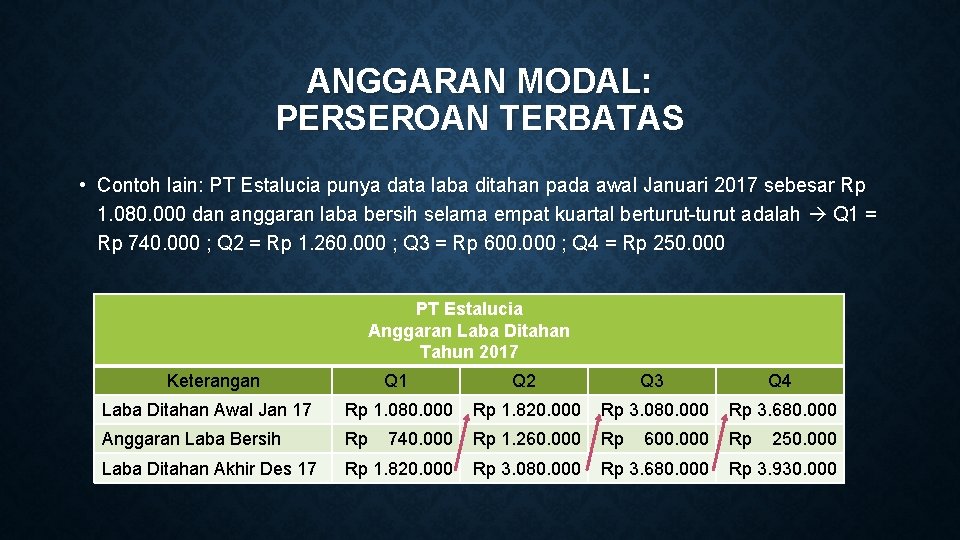 ANGGARAN MODAL: PERSEROAN TERBATAS

• Contoh lain: PT Estalucia punya data laba ditahan pada awal Januari 2017 sebesar Rp 1.080.000 dan anggaran laba bersih selama empat kuartal berturut-turut adalah → Q1 = Rp 740.000 ; Q2 = Rp 1.260.000 ; Q3 = Rp 600.000 ; Q4 = Rp 250.000

PT Estalucia
Anggaran Laba Ditahan
Tahun 2017

| Keterangan | Q1 | Q2 | Q3 | Q4 |
|---|---|---|---|---|
| Laba Ditahan Awal Jan 17 | Rp 1.080.000 | Rp 1.820.000 | Rp 3.080.000 | Rp 3.680.000 |
| Anggaran Laba Bersih | Rp 740.000 | Rp 1.260.000 | Rp 600.000 | Rp 250.000 |
| Laba Ditahan Akhir Des 17 | Rp 1.820.000 | Rp 3.080.000 | Rp 3.680.000 | Rp 3.930.000 |